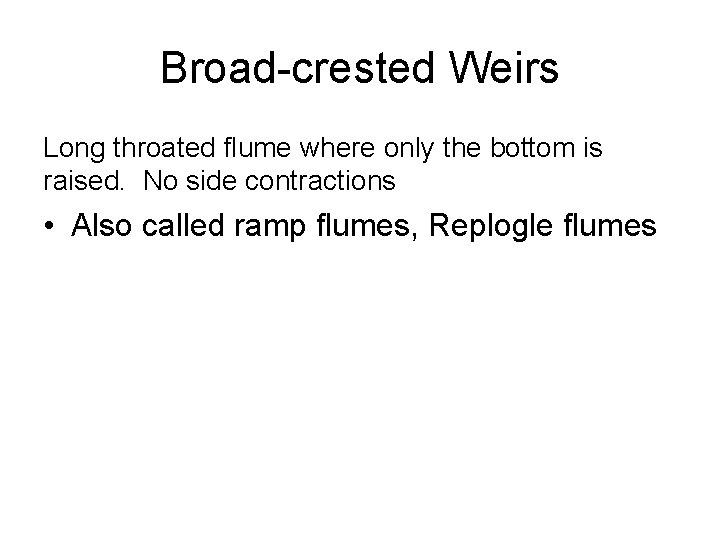 Broad-crested Weirs

Long throated flume where only the bottom is raised. No side contractions

• Also called ramp flumes, Replogle flumes